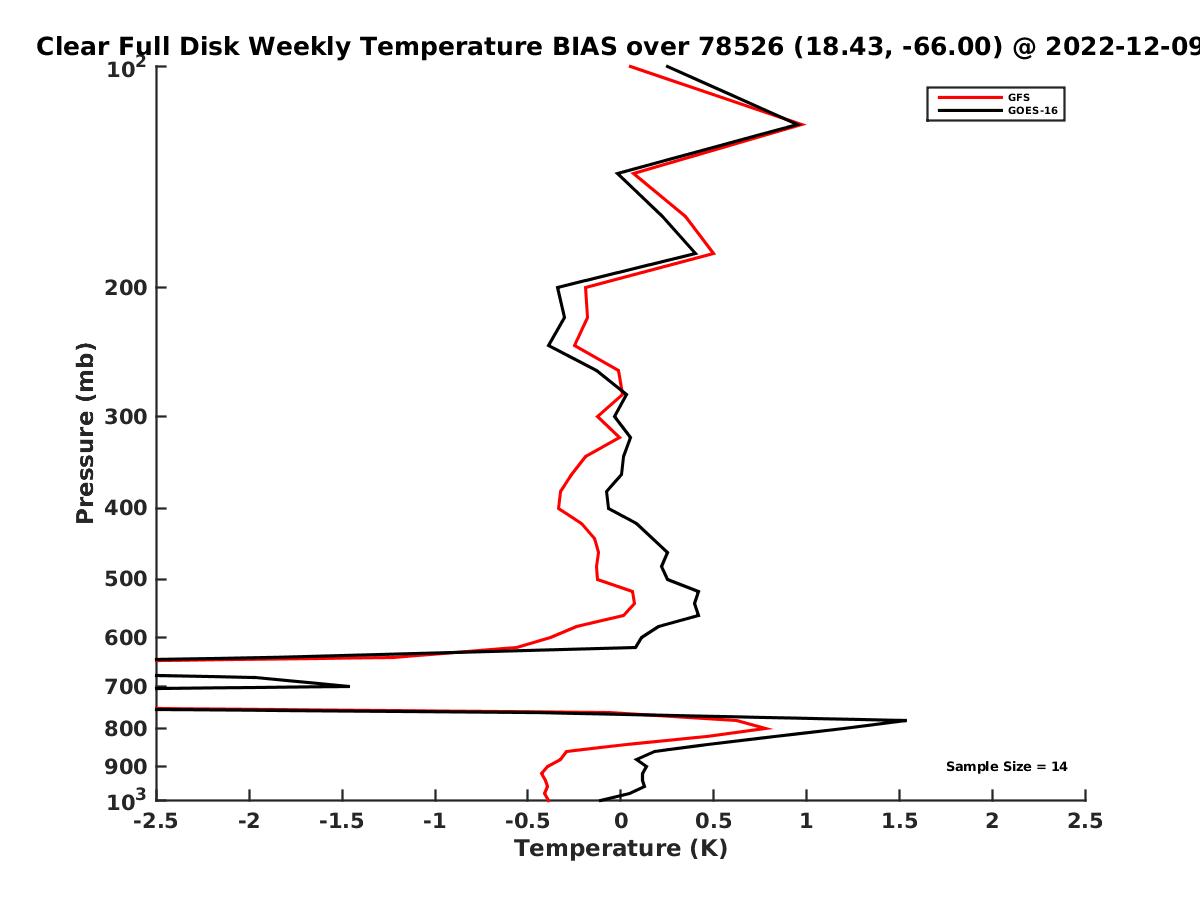 Clear Full Disk Weekly Temperature BIAS over 78526 (18.43, -66.00) @ 2022-12-09

GFS
GOES-16

Pressure (mb)

$10^2$
200
300
400
500
600
700
800
900
$10^3$

Sample Size = 14

-2.5 -2 -1.5 -1 -0.5 0 0.5 1 1.5 2 2.5

Temperature (K)